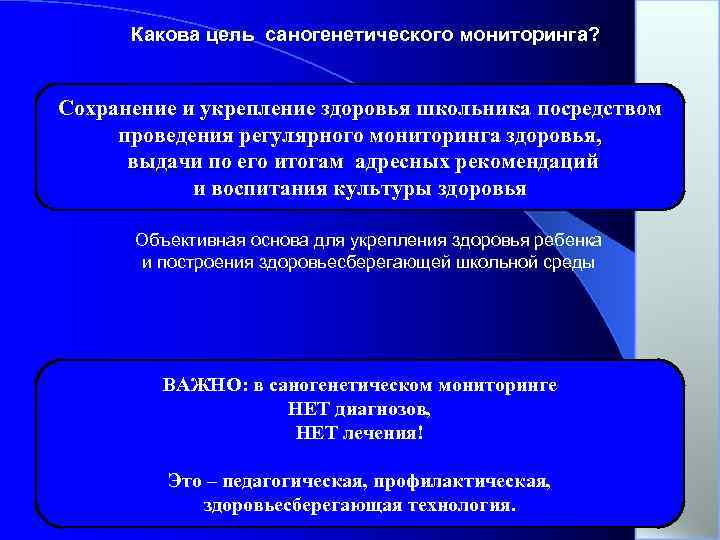 Какова цель  саногенетического мониторинга?

Сохранение и укрепление здоровья школьника посредством проведения регулярного мониторинга здоровья, выдачи по его итогам  адресных рекомендаций и воспитания культуры здоровья

Объективная основа для укрепления здоровья ребенка и построения здоровьесберегающей школьной среды

ВАЖНО: в саногенетическом мониторинге
НЕТ диагнозов,
НЕТ лечения!

Это – педагогическая, профилактическая, здоровьесберегающая технология.